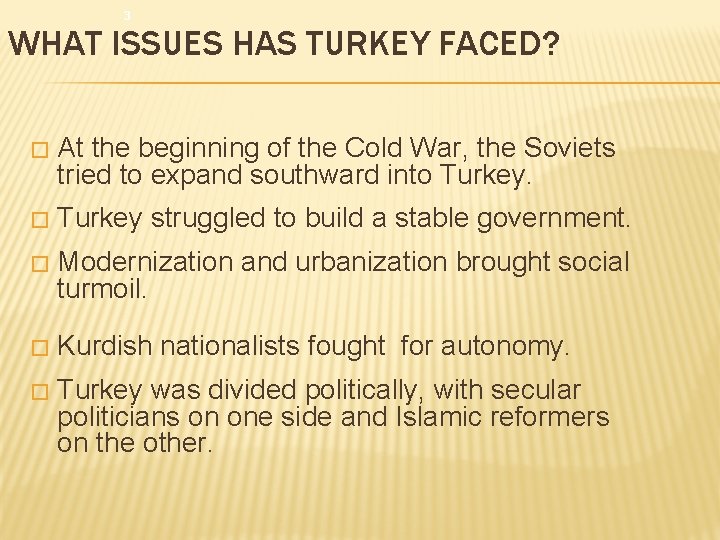 3

WHAT ISSUES HAS TURKEY FACED?

□ At the beginning of the Cold War, the Soviets tried to expand southward into Turkey.

□ Turkey struggled to build a stable government.

□ Modernization and urbanization brought social turmoil.

□ Kurdish nationalists fought for autonomy.

□ Turkey was divided politically, with secular politicians on one side and Islamic reformers on the other.